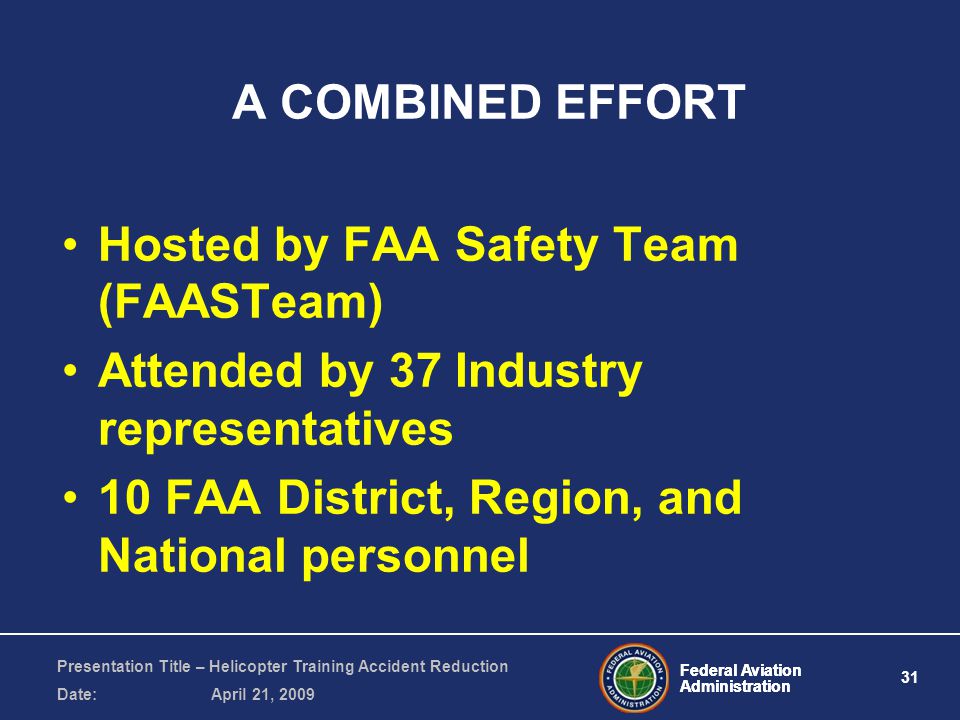 A COMBINED EFFORT

• Hosted by FAA Safety Team (FAASTeam)
• Attended by 37 Industry representatives
• 10 FAA District, Region, and National personnel

Presentation Title – Helicopter Training Accident Reduction
Date: April 21, 2009

FEDERAL AVIATION ADMINISTRATION

Federal Aviation Administration

31